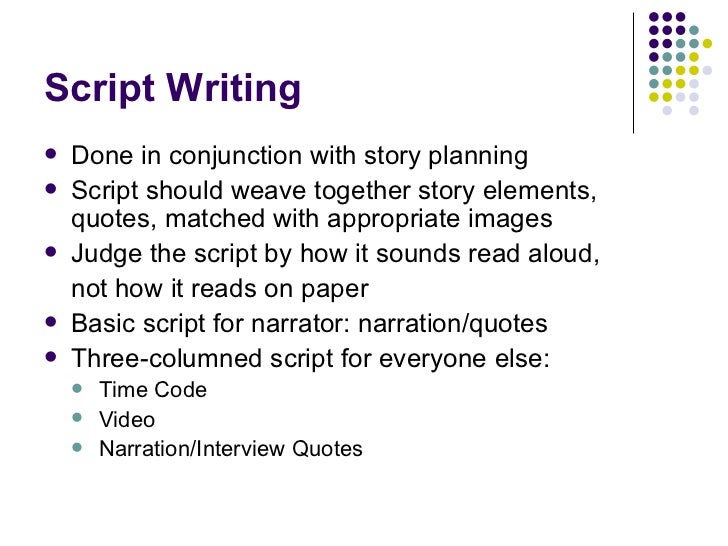 Script Writing

- Done in conjunction with story planning
- Script should weave together story elements, quotes, matched with appropriate images
- Judge the script by how it sounds read aloud, not how it reads on paper
- Basic script for narrator: narration/quotes
- Three-columned script for everyone else:
  - Time Code
  - Video
  - Narration/Interview Quotes